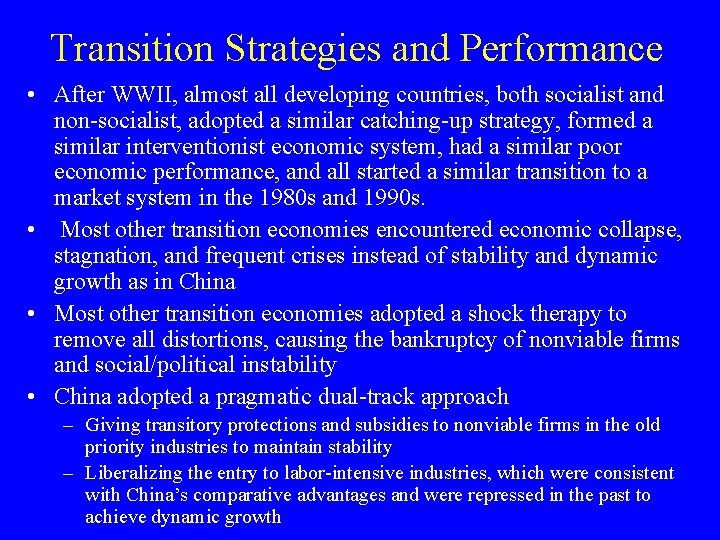 Transition Strategies and Performance

• After WWII, almost all developing countries, both socialist and non-socialist, adopted a similar catching-up strategy, formed a similar interventionist economic system, had a similar poor economic performance, and all started a similar transition to a market system in the 1980s and 1990s.

• Most other transition economies encountered economic collapse, stagnation, and frequent crises instead of stability and dynamic growth as in China

• Most other transition economies adopted a shock therapy to remove all distortions, causing the bankruptcy of nonviable firms and social/political instability

• China adopted a pragmatic dual-track approach
– Giving transitory protections and subsidies to nonviable firms in the old priority industries to maintain stability
– Liberalizing the entry to labor-intensive industries, which were consistent with China's comparative advantages and were repressed in the past to achieve dynamic growth